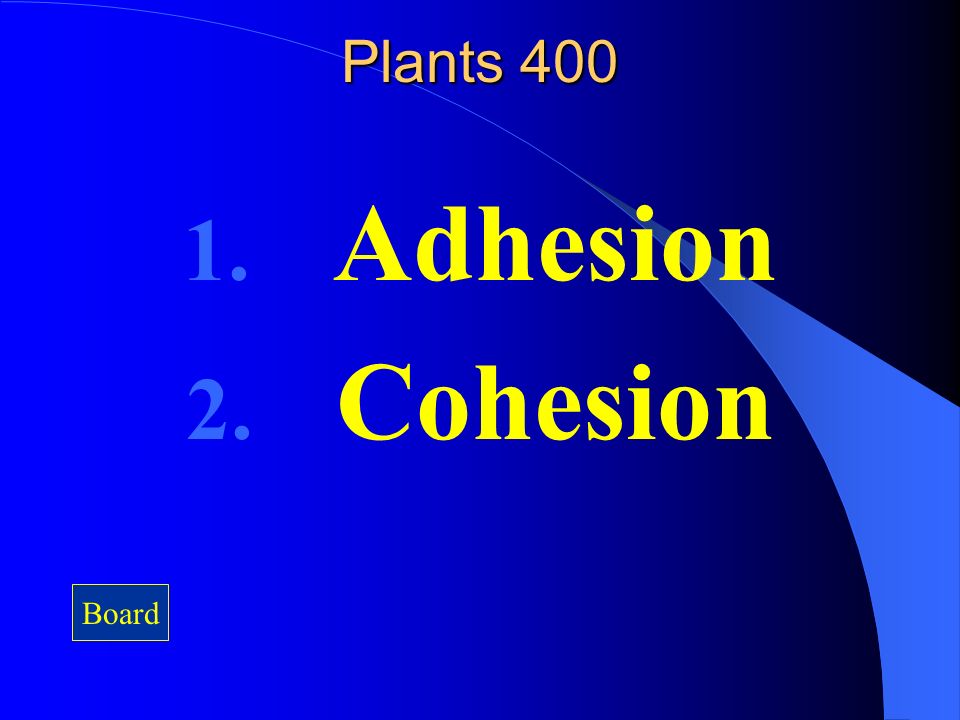 Plants 400

1. Adhesion
2. Cohesion

Board